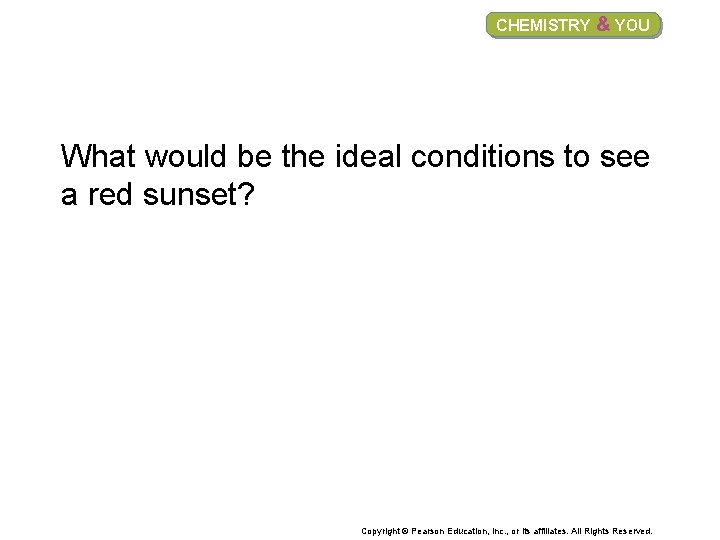 CHEMISTRY & YOU

What would be the ideal conditions to see a red sunset?

Copyright © Pearson Education, Inc., or its affiliates. All Rights Reserved.